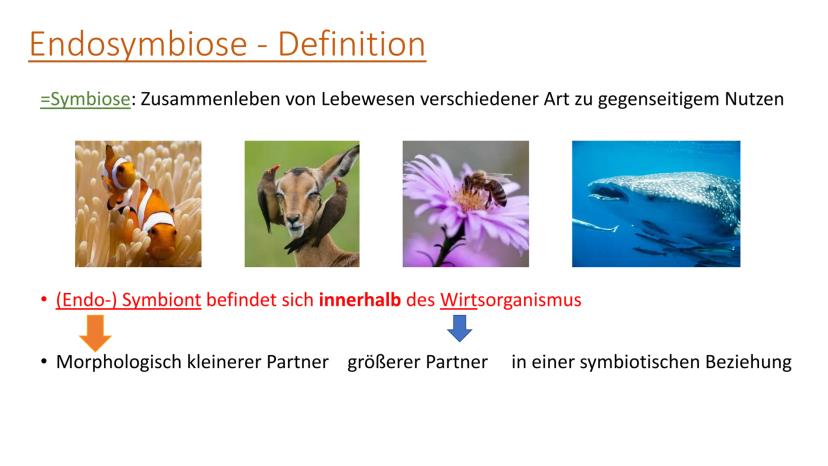 Endosymbiose - Definition

=Symbiose: Zusammenleben von Lebewesen verschiedener Art zu gegenseitigem Nutzen

• (Endo-) Symbiont befindet sich innerhalb des Wirtsorganismus

• Morphologisch kleinerer Partner größerer Partner in einer symbiotischen Beziehung